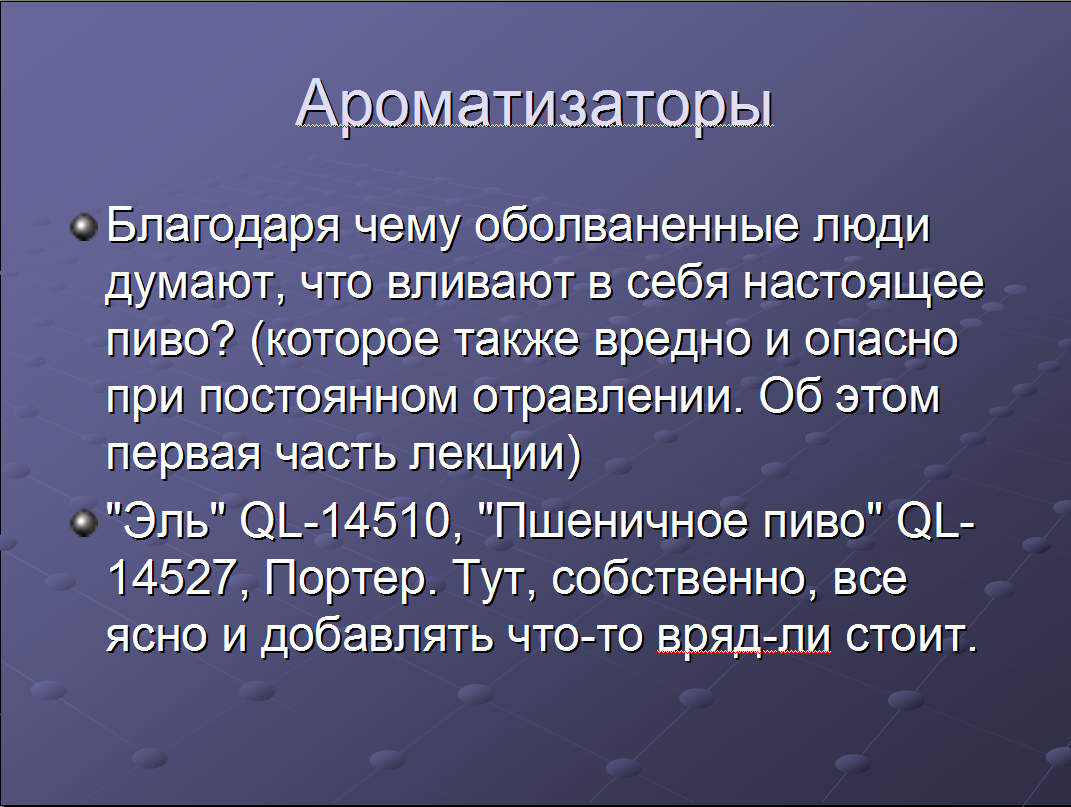 Ароматизаторы

Благодаря чему оболваненные люди думают, что вливают в себя настоящее пиво? (которое также вредно и опасно при постоянном отравлении. Об этом первая часть лекции)

"Эль" QL-14510, "Пшеничное пиво" QL-14527, Портер. Тут, собственно, все ясно и добавлять что-то вряд-ли стоит.